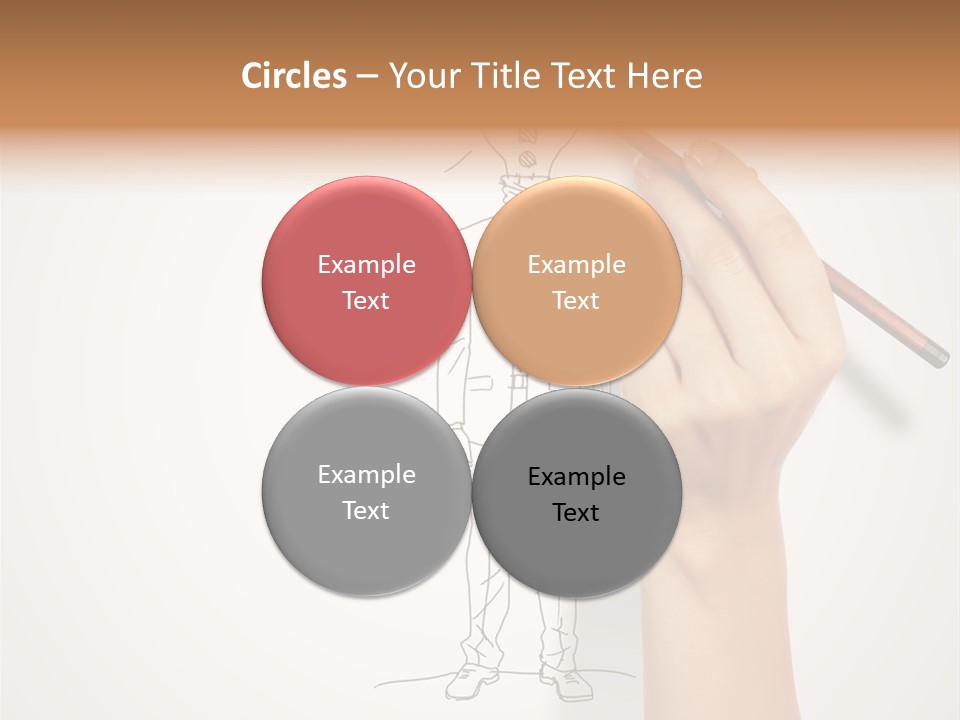 Circles – Your Title Text Here

Example Text

Example Text

Example Text

Example Text